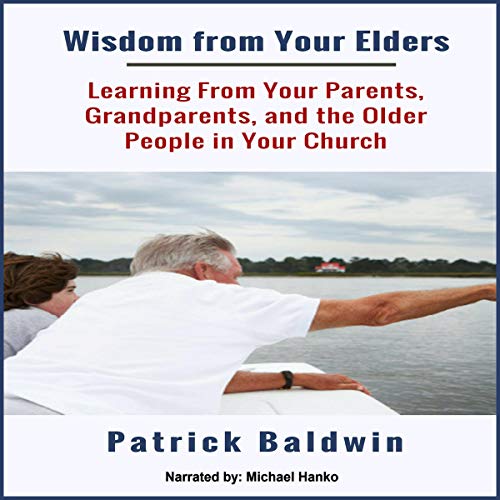 Wisdom from Your Elders

Learning From Your Parents, Grandparents, and the Older People in Your Church

Patrick Baldwin

Narrated by: Michael Hanko